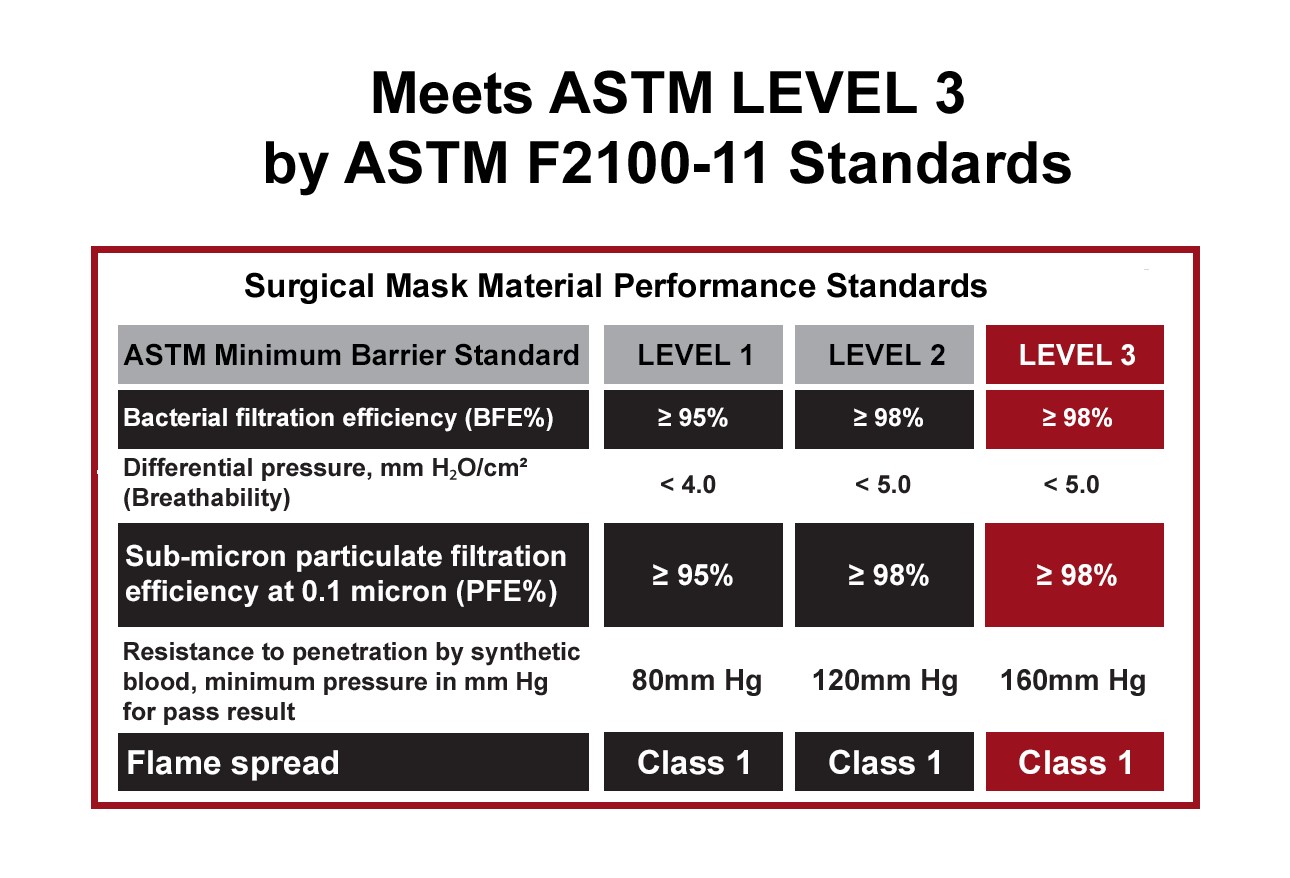 Meets ASTM LEVEL 3
by ASTM F2100-11 Standards

Surgical Mask Material Performance Standards

| ASTM Minimum Barrier Standard | LEVEL 1 | LEVEL 2 | LEVEL 3 |
|---|---|---|---|
| Bacterial filtration efficiency (BFE%) | ≥ 95% | ≥ 98% | ≥ 98% |
| Differential pressure, mm $H_2O/cm^2$ (Breathability) | < 4.0 | < 5.0 | < 5.0 |
| Sub-micron particulate filtration efficiency at 0.1 micron (PFE%) | ≥ 95% | ≥ 98% | ≥ 98% |
| Resistance to penetration by synthetic blood, minimum pressure in mm Hg for pass result | 80mm Hg | 120mm Hg | 160mm Hg |
| Flame spread | Class 1 | Class 1 | Class 1 |